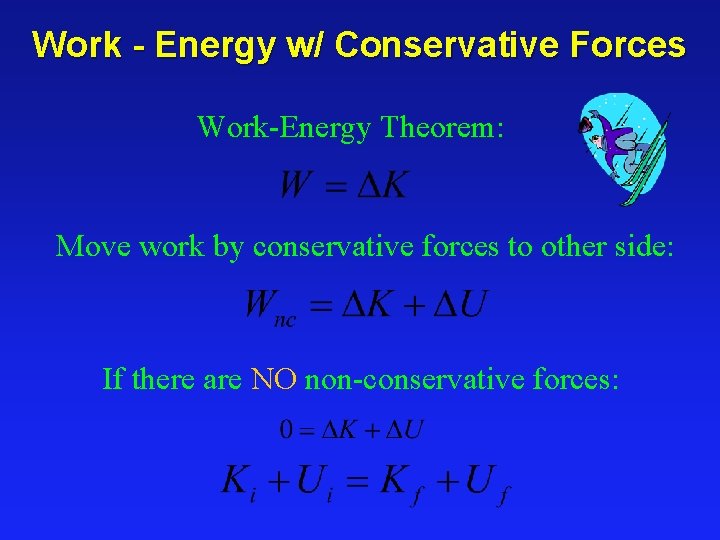 Work - Energy w/ Conservative Forces

Work-Energy Theorem:

$W = \Delta K$

Move work by conservative forces to other side:

$W_{nc} = \Delta K + \Delta U$

If there are NO non-conservative forces:

$0 = \Delta K + \Delta U$

$K_i + U_i = K_f + U_f$